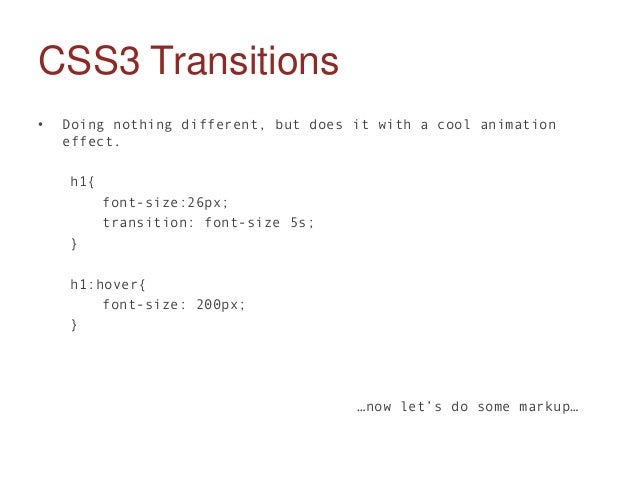 CSS3 Transitions

• Doing nothing different, but does it with a cool animation effect.

h1{
font-size:26px;
transition: font-size 5s;
}

h1:hover{
font-size: 200px;
}

…now let's do some markup…